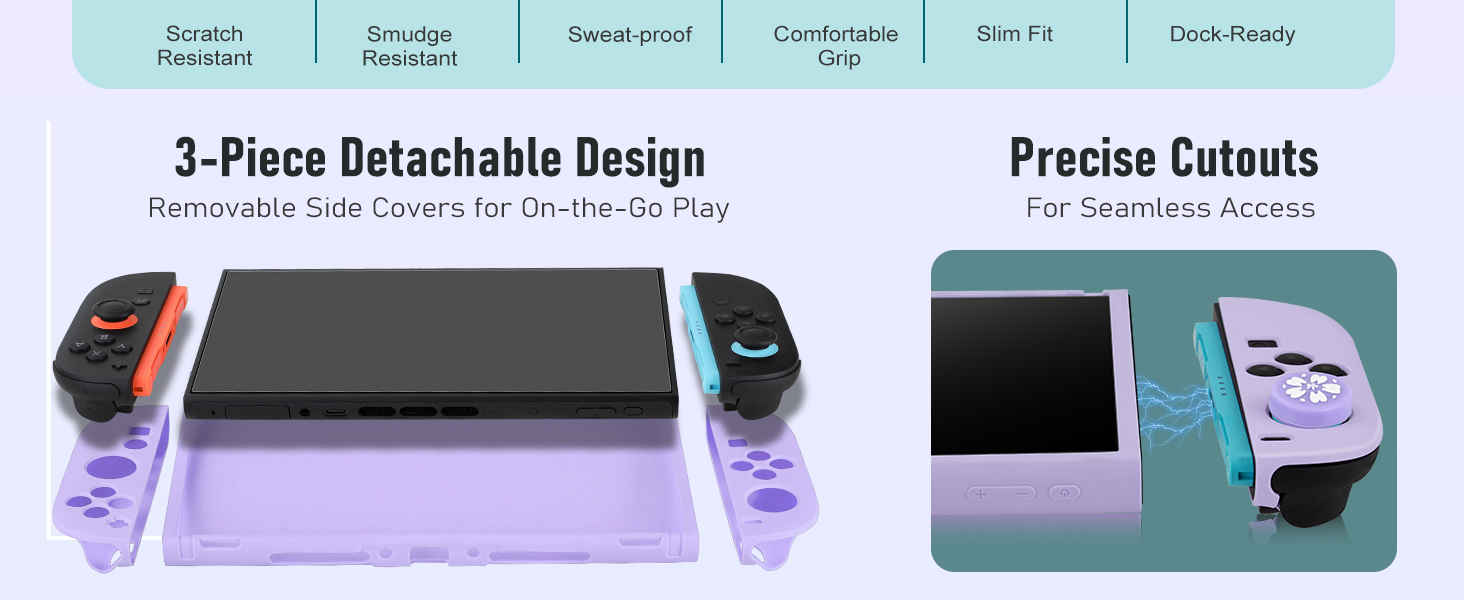 Scratch Resistant

Smudge Resistant

Sweat-proof

Comfortable Grip

Slim Fit

Dock-Ready

3-Piece Detachable Design
Removable Side Covers for On-the-Go Play

Precise Cutouts
For Seamless Access